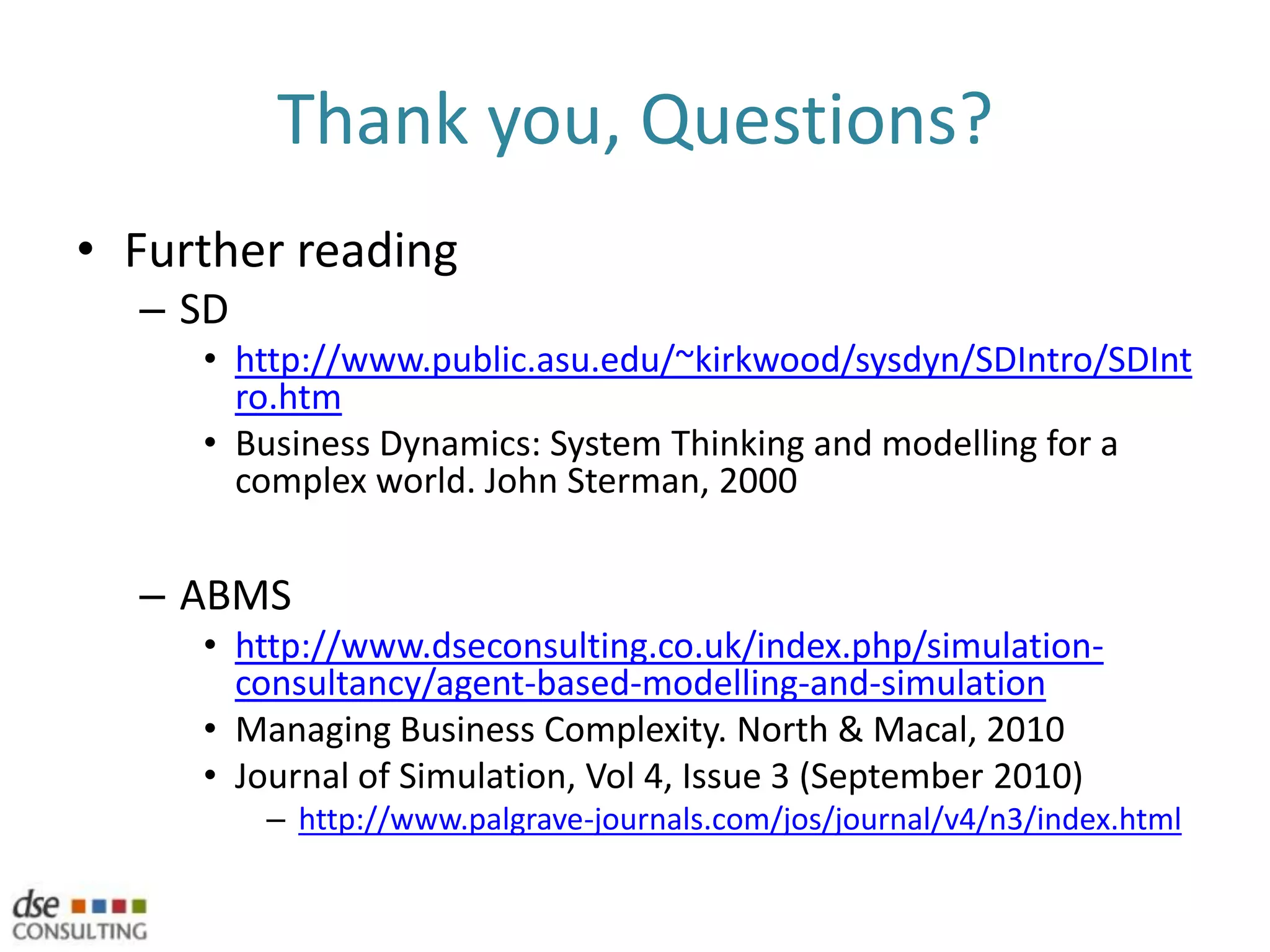 Thank you, Questions?

• Further reading
  – SD
    • http://www.public.asu.edu/~kirkwood/sysdyn/SDIntro/SDIntro.htm
    • Business Dynamics: System Thinking and modelling for a complex world. John Sterman, 2000

  – ABMS
    • http://www.dseconsulting.co.uk/index.php/simulation-consultancy/agent-based-modelling-and-simulation
    • Managing Business Complexity. North & Macal, 2010
    • Journal of Simulation, Vol 4, Issue 3 (September 2010)
      – http://www.palgrave-journals.com/jos/journal/v4/n3/index.html

dse
CONSULTING